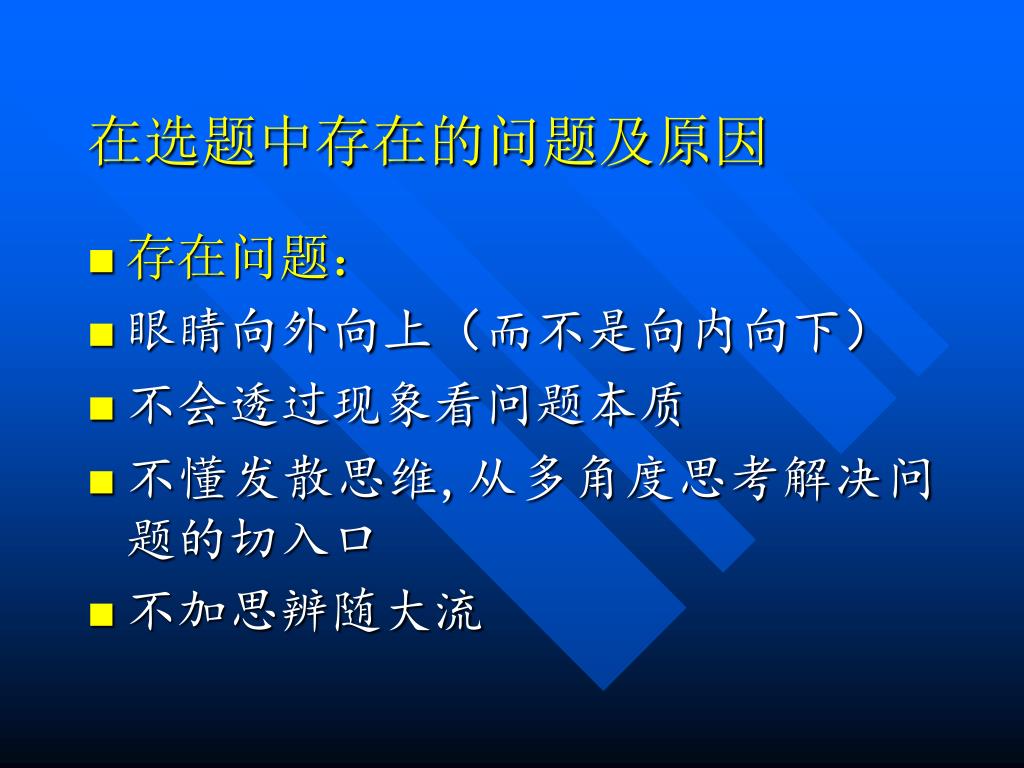 在选题中存在的问题及原因

■ 存在问题：
■ 眼睛向外向上（而不是向内向下）
■ 不会透过现象看问题本质
■ 不懂发散思维，从多角度思考解决问题的切入口
■ 不加思辨随大流